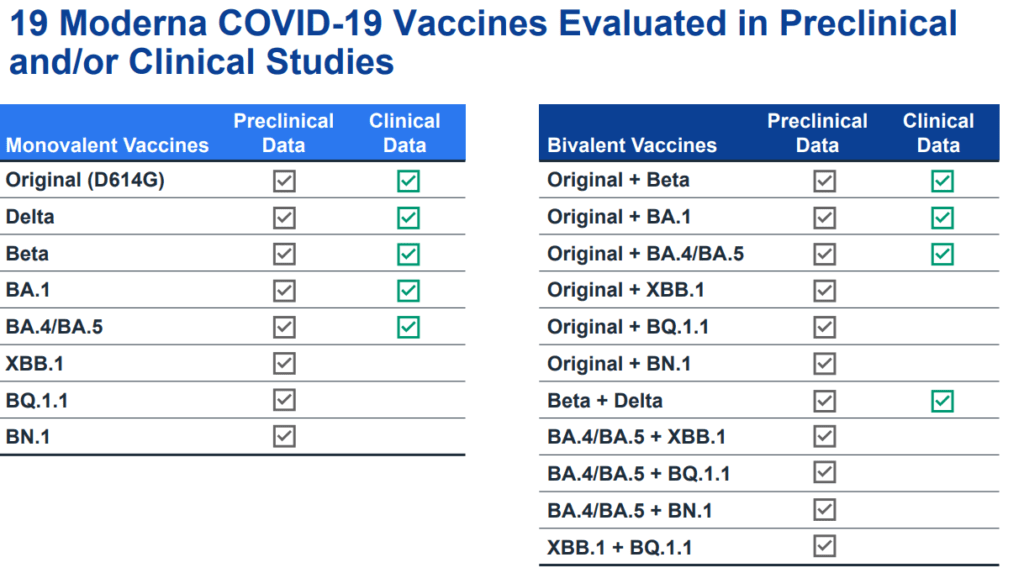 19 Moderna COVID-19 Vaccines Evaluated in Preclinical and/or Clinical Studies

| Monovalent Vaccines | Preclinical Data | Clinical Data |
|---|---|---|
| Original (D614G) | ☑ | ☑ |
| Delta | ☑ | ☑ |
| Beta | ☑ | ☑ |
| BA.1 | ☑ | ☑ |
| BA.4/BA.5 | ☑ | ☑ |
| XBB.1 | ☑ | |
| BQ.1.1 | ☑ | |
| BN.1 | ☑ | |

| Bivalent Vaccines | Preclinical Data | Clinical Data |
|---|---|---|
| Original + Beta | ☑ | ☑ |
| Original + BA.1 | ☑ | ☑ |
| Original + BA.4/BA.5 | ☑ | ☑ |
| Original + XBB.1 | ☑ | |
| Original + BQ.1.1 | ☑ | |
| Original + BN.1 | ☑ | |
| Beta + Delta | ☑ | ☑ |
| BA.4/BA.5 + XBB.1 | ☑ | |
| BA.4/BA.5 + BQ.1.1 | ☑ | |
| BA.4/BA.5 + BN.1 | ☑ | |
| XBB.1 + BQ.1.1 | ☑ | |